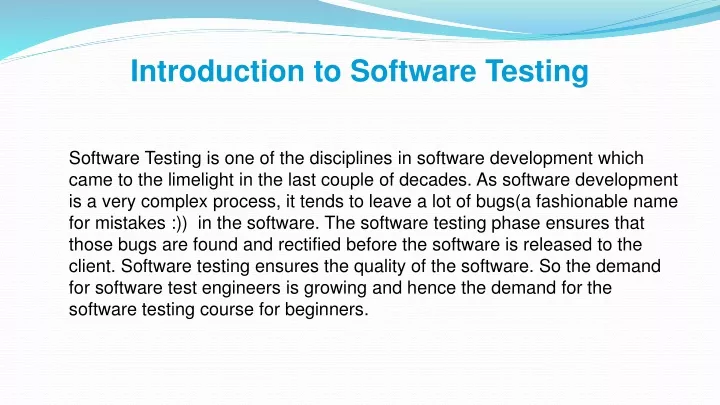 Introduction to Software Testing

Software Testing is one of the disciplines in software development which came to the limelight in the last couple of decades. As software development is a very complex process, it tends to leave a lot of bugs(a fashionable name for mistakes :))  in the software. The software testing phase ensures that those bugs are found and rectified before the software is released to the client. Software testing ensures the quality of the software. So the demand for software test engineers is growing and hence the demand for the software testing course for beginners.